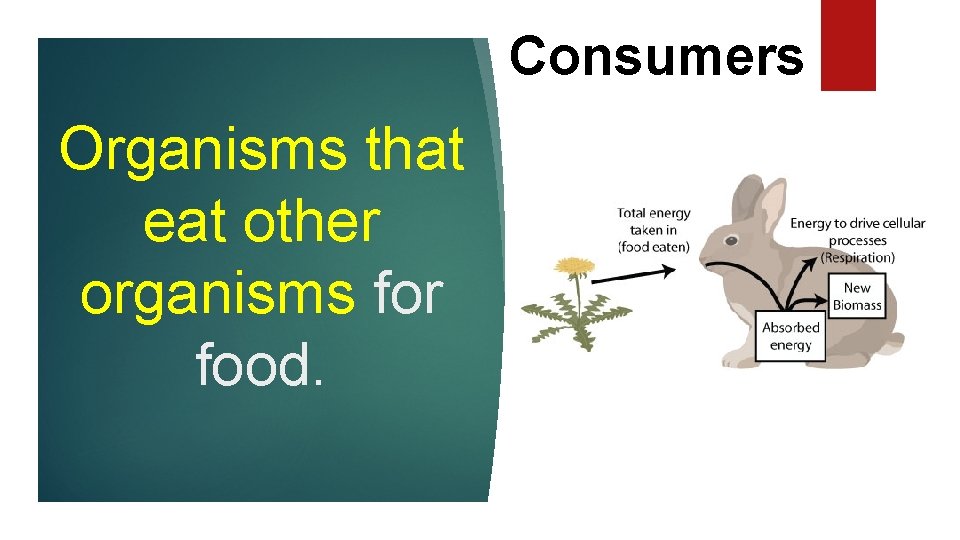 Consumers

Organisms that eat other organisms for food.

Total energy taken in (food eaten)

Energy to drive cellular processes (Respiration)

New Biomass

Absorbed energy